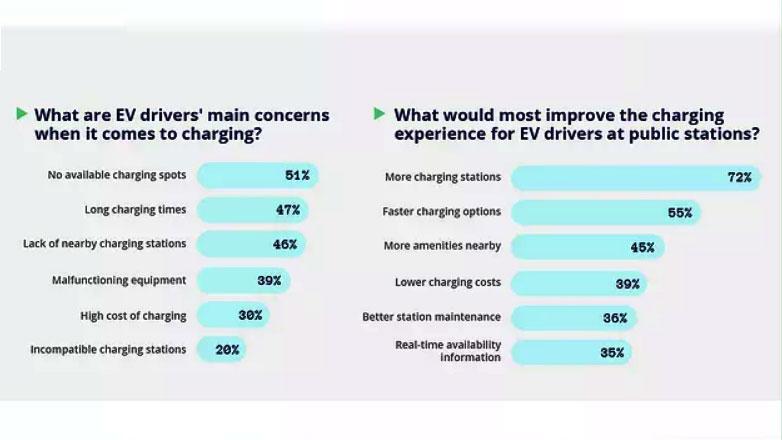 What are EV drivers' main concerns when it comes to charging?

No available charging spots 51%
Long charging times 47%
Lack of nearby charging stations 46%
Malfunctioning equipment 39%
High cost of charging 30%
Incompatible charging stations 20%

What would most improve the charging experience for EV drivers at public stations?

More charging stations 72%
Faster charging options 55%
More amenities nearby 45%
Lower charging costs 39%
Better station maintenance 36%
Real-time availability information 35%